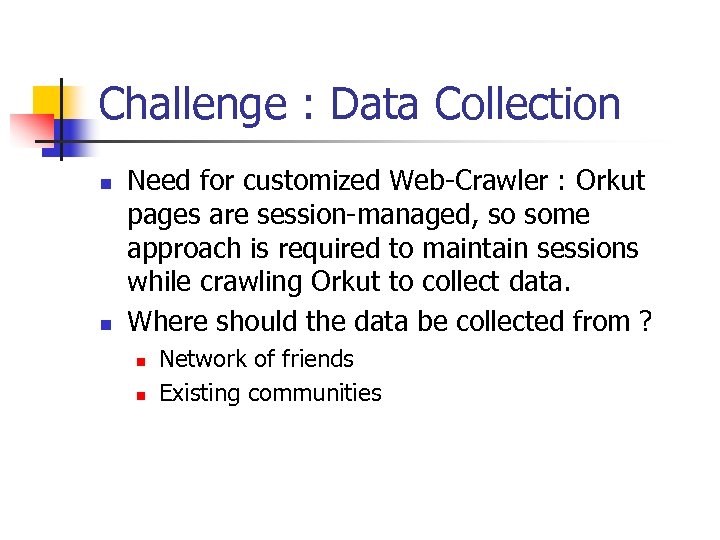 Challenge : Data Collection

- Need for customized Web-Crawler : Orkut pages are session-managed, so some approach is required to maintain sessions while crawling Orkut to collect data.
- Where should the data be collected from ?
  - Network of friends
  - Existing communities